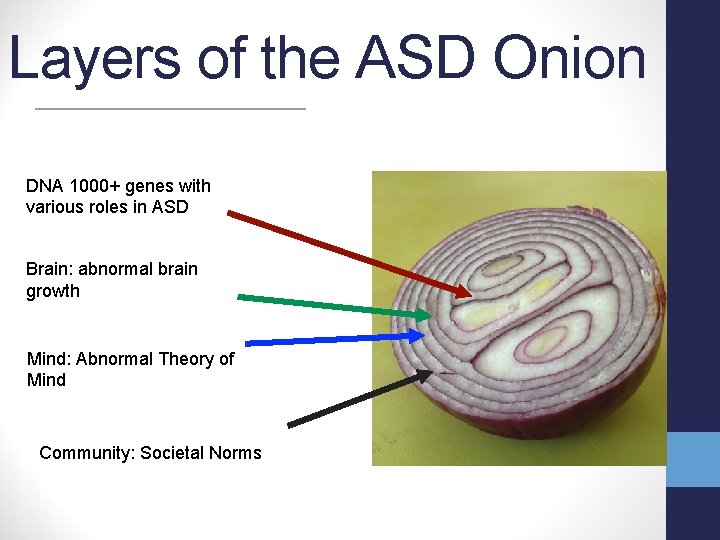 Layers of the ASD Onion

DNA 1000+ genes with various roles in ASD

Brain: abnormal brain growth

Mind: Abnormal Theory of Mind

Community: Societal Norms